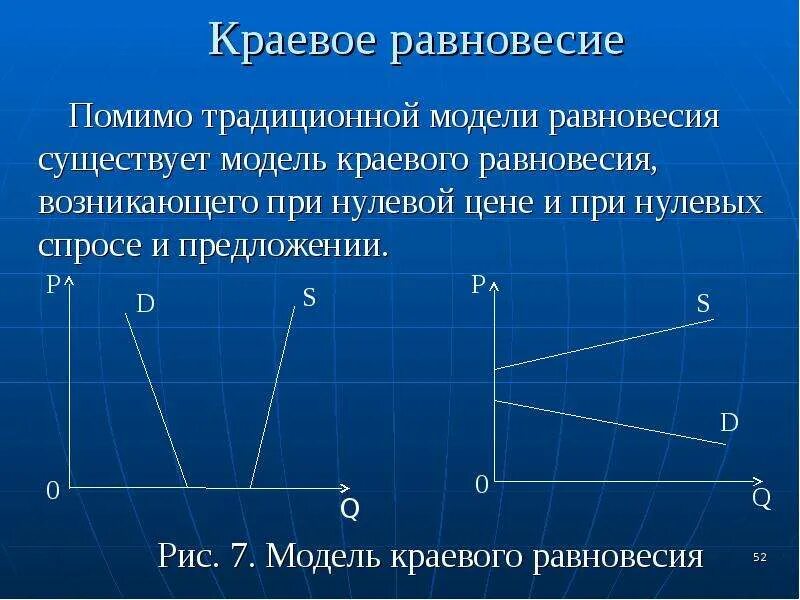 Краевое равновесие

Помимо традиционной модели равновесия существует модель краевого равновесия, возникающего при нулевой цене и при нулевых спросе и предложении.

P
D
S
0
Q

P
S
D
0
Q

Рис. 7. Модель краевого равновесия

52